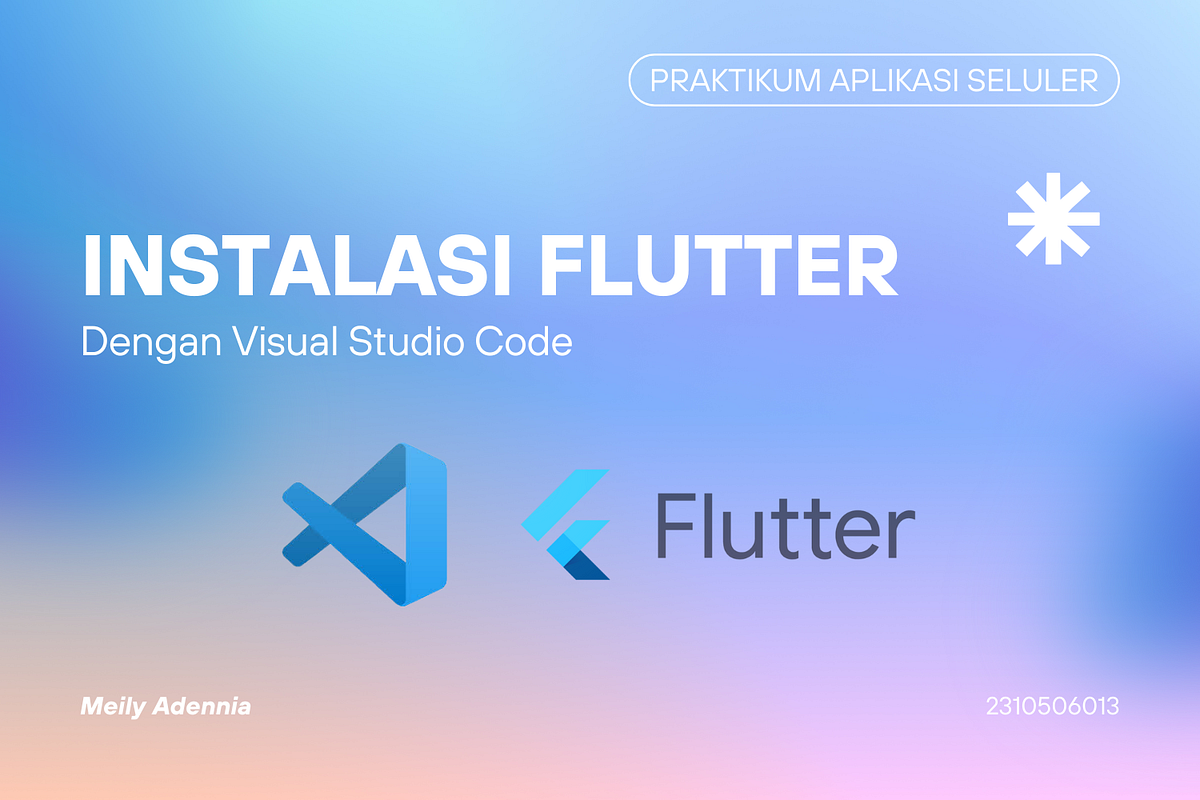 PRAKTIKUM APLIKASI SELULER

INSTALASI FLUTTER

Dengan Visual Studio Code

Flutter

Meily Adennia

2310506013